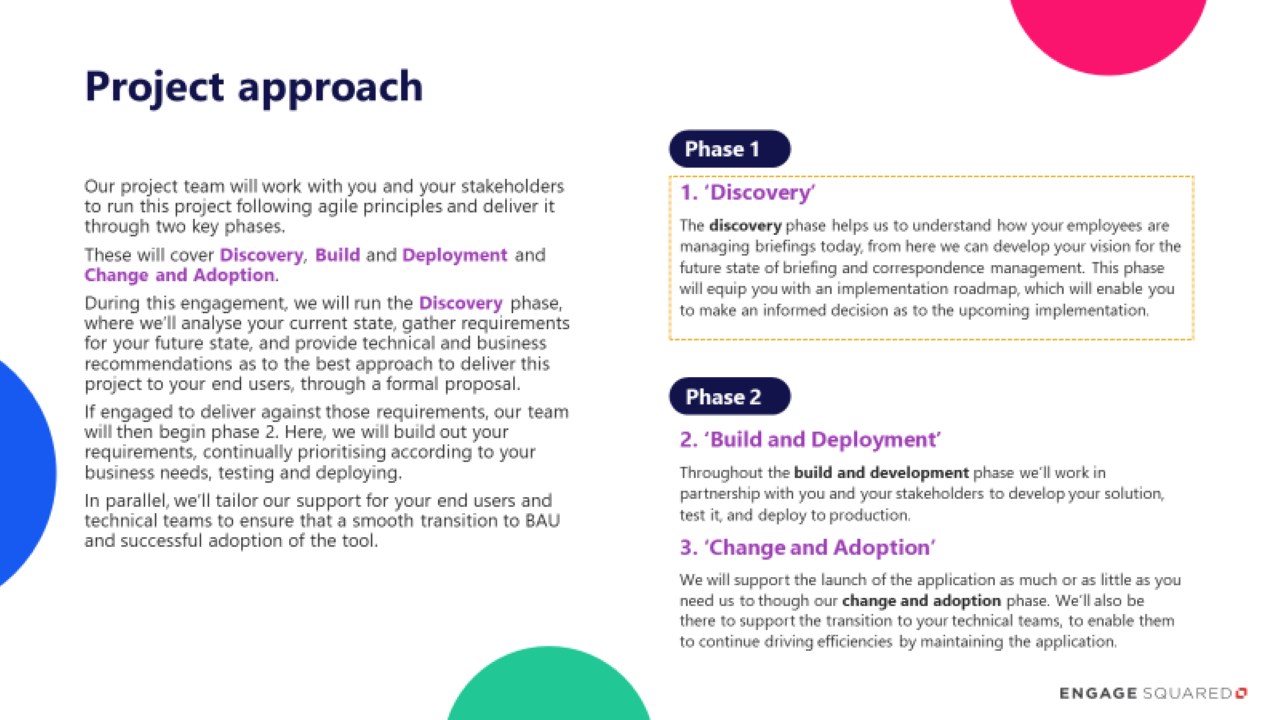 Project approach

Our project team will work with you and your stakeholders to run this project following agile principles and deliver it through two key phases.

These will cover Discovery, Build and Deployment and Change and Adoption.

During this engagement, we will run the Discovery phase, where we'll analyse your current state, gather requirements for your future state, and provide technical and business recommendations as to the best approach to deliver this project to your end users, through a formal proposal.

If engaged to deliver against those requirements, our team will then begin phase 2. Here, we will build out your requirements, continually prioritising according to your business needs, testing and deploying.

In parallel, we'll tailor our support for your end users and technical teams to ensure that a smooth transition to BAU and successful adoption of the tool.

Phase 1

1. 'Discovery'

The discovery phase helps us to understand how your employees are managing briefings today, from here we can develop your vision for the future state of briefing and correspondence management. This phase will equip you with an implementation roadmap, which will enable you to make an informed decision as to the upcoming implementation.

Phase 2

2. 'Build and Deployment'

Throughout the build and development phase we'll work in partnership with you and your stakeholders to develop your solution, test it, and deploy to production.

3. 'Change and Adoption'

We will support the launch of the application as much or as little as you need us to though our change and adoption phase. We'll also be there to support the transition to your technical teams, to enable them to continue driving efficiencies by maintaining the application.

ENGAGE SQUARED